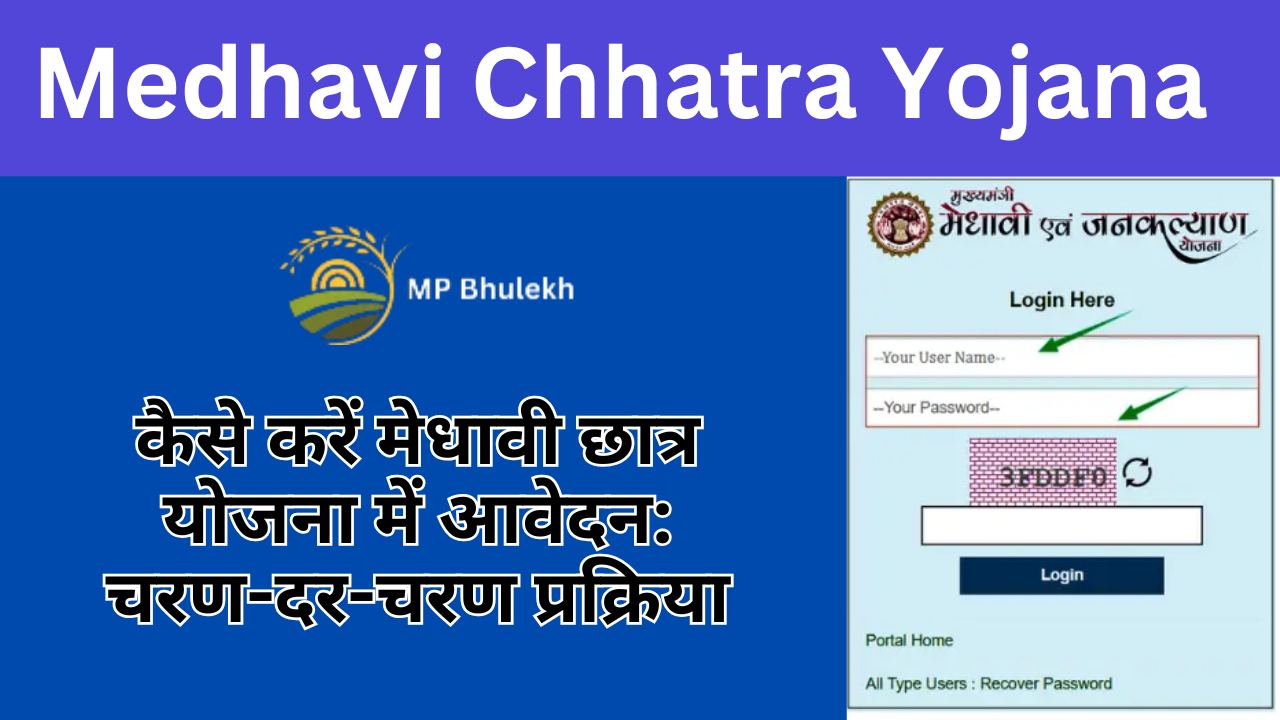 Medhavi Chhatra Yojana

MP Bhulekh

कैसे करें मेधावी छात्र योजना में आवेदन: चरण-दर-चरण प्रक्रिया

मुख्यमंत्री मेधावी एवं जनकल्याण योजना

Login Here

--Your User Name--

--Your Password--

3FDDF0

Login

Portal Home

All Type Users : Recover Password